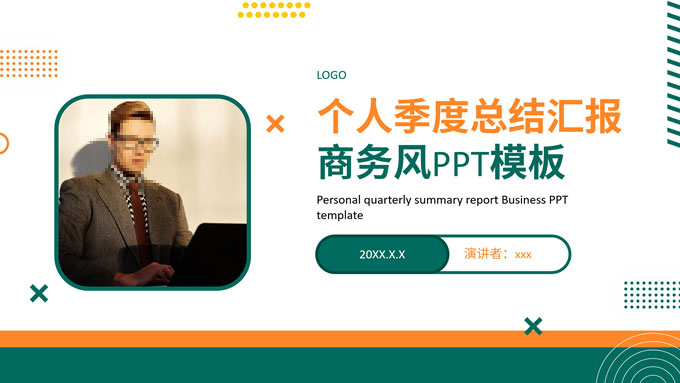 LOGO

个人季度总结汇报

商务风PPT模板

Personal quarterly summary report Business PPT template

20XX.X.X

演讲者：xxx